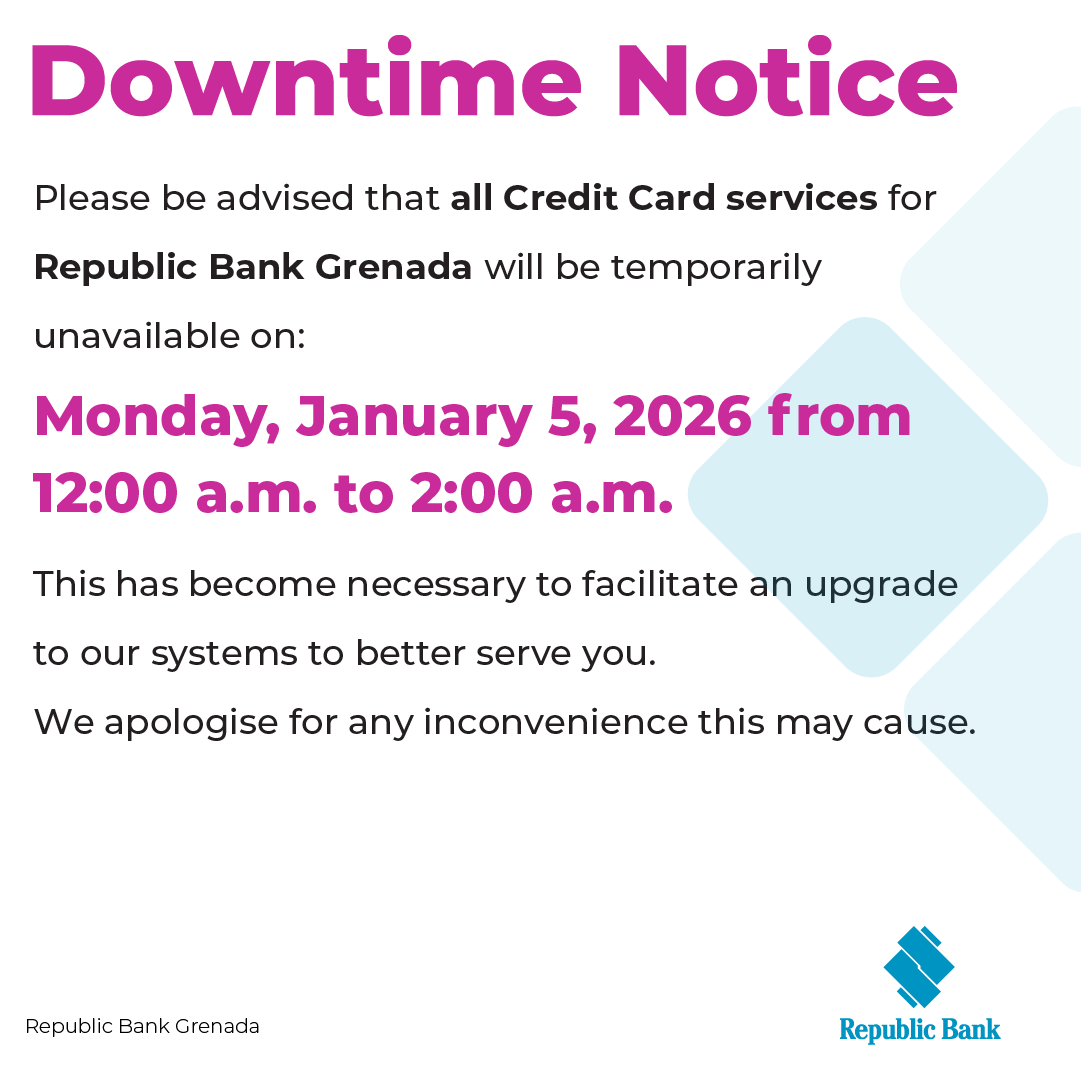 Downtime Notice

Please be advised that all Credit Card services for Republic Bank Grenada will be temporarily unavailable on:

Monday, January 5, 2026 from 12:00 a.m. to 2:00 a.m.

This has become necessary to facilitate an upgrade to our systems to better serve you.

We apologise for any inconvenience this may cause.

Republic Bank Grenada

Republic Bank